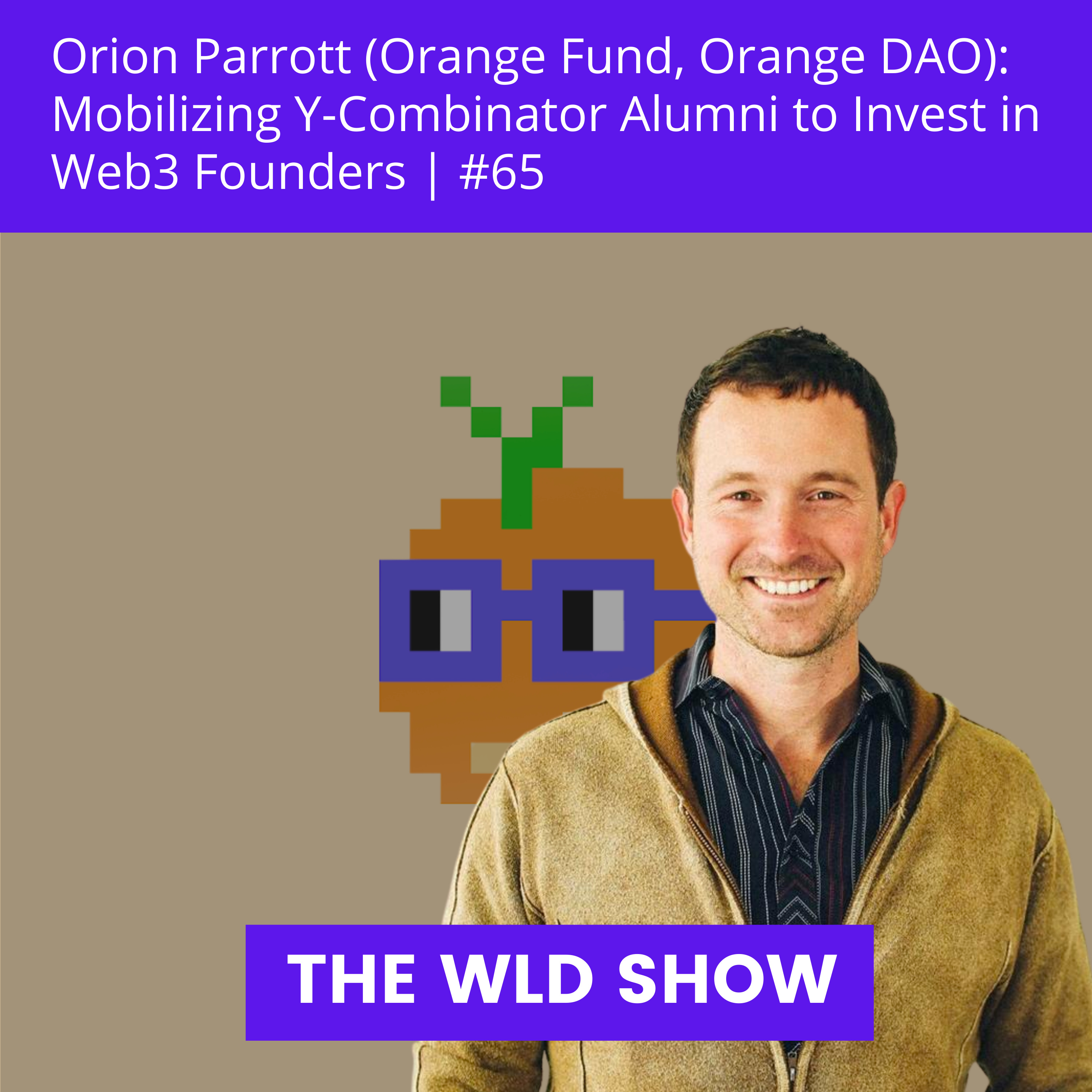 Orion Parrott (Orange Fund, Orange DAO): Mobilizing Y-Combinator Alumni to Invest in Web3 Founders | #65

THE WLD SHOW